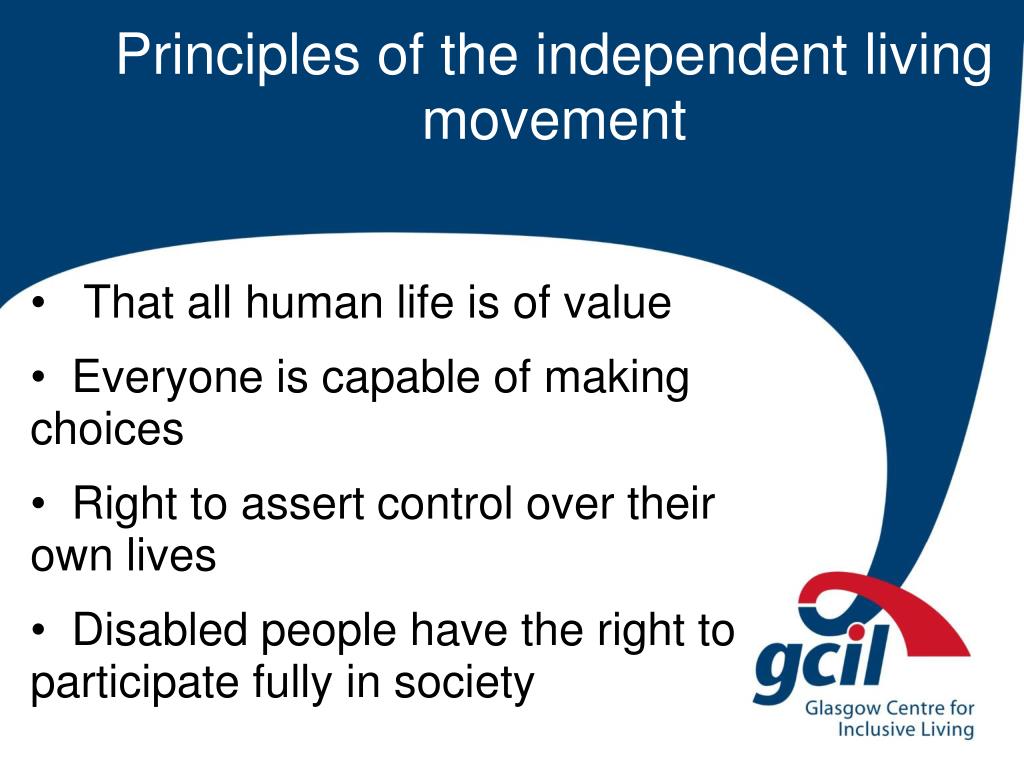 Principles of the independent living movement

• That all human life is of value

• Everyone is capable of making choices

• Right to assert control over their own lives

• Disabled people have the right to participate fully in society

gcil
Glasgow Centre for Inclusive Living